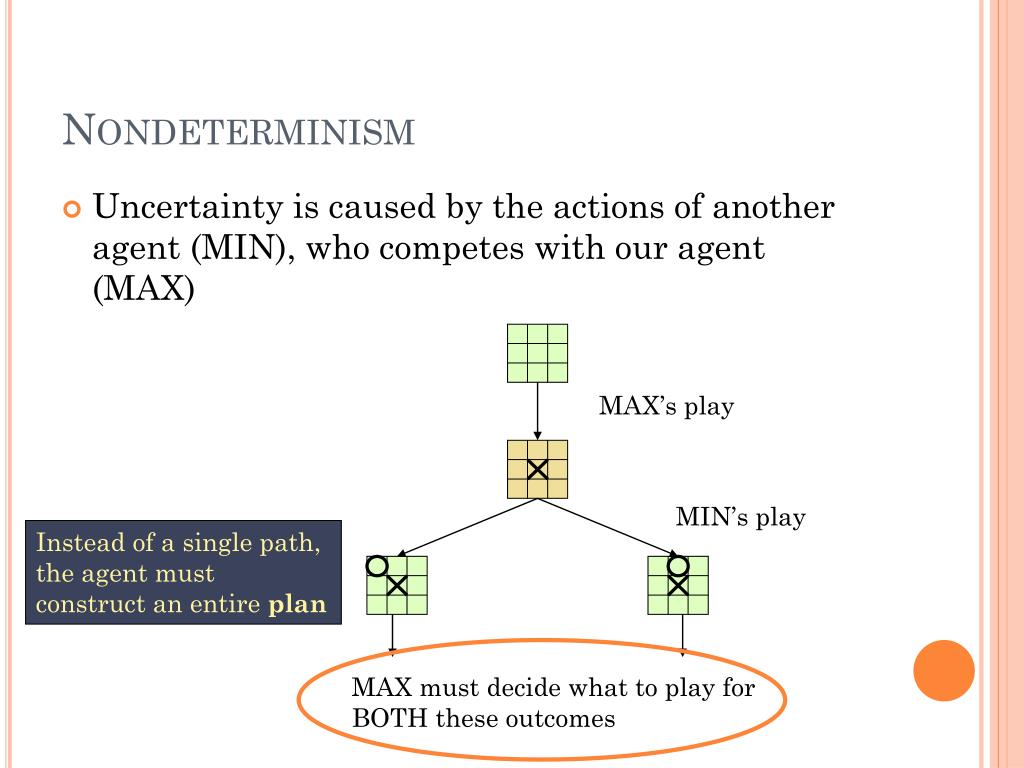 NONDETERMINISM

Uncertainty is caused by the actions of another agent (MIN), who competes with our agent (MAX)

MAX's play

MIN's play

Instead of a single path, the agent must construct an entire **plan**

MAX must decide what to play for BOTH these outcomes